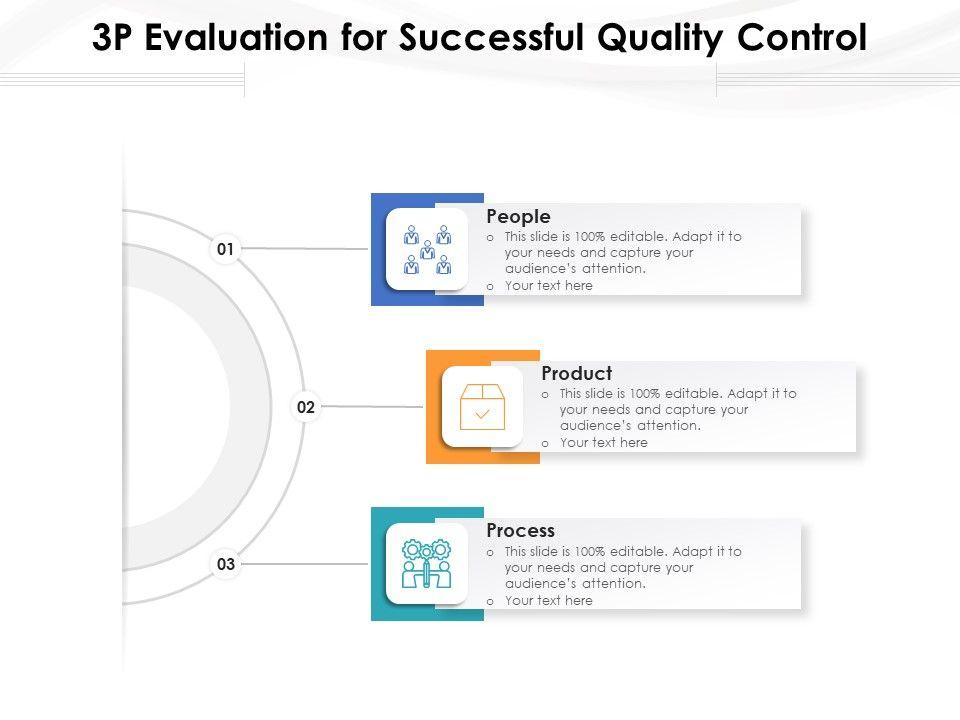 3P Evaluation for Successful Quality Control

01

People
o This slide is 100% editable. Adapt it to your needs and capture your audience's attention.
o Your text here

02

Product
o This slide is 100% editable. Adapt it to your needs and capture your audience's attention.
o Your text here

03

Process
o This slide is 100% editable. Adapt it to your needs and capture your audience's attention.
o Your text here